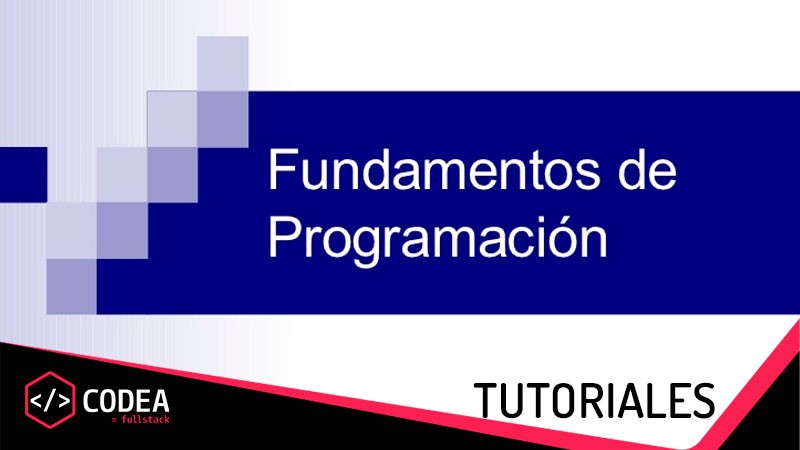 Fundamentos de Programación

</> CODEA
= fullstack

TUTORIALES